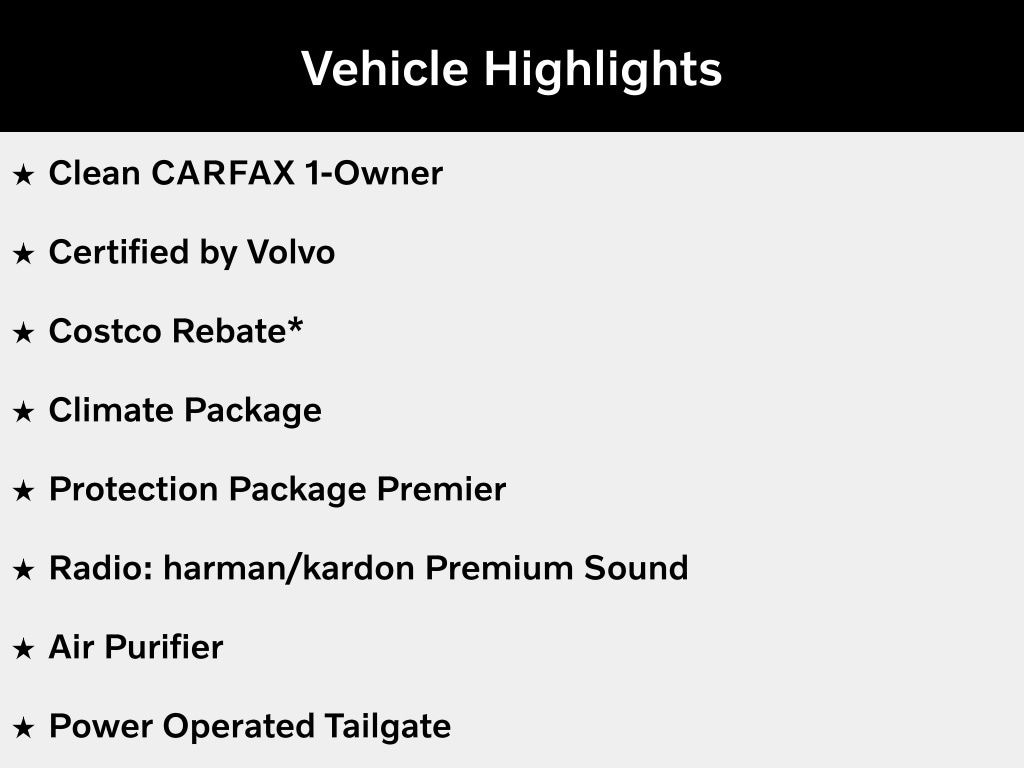 Vehicle Highlights

★ Clean CARFAX 1-Owner

★ Certified by Volvo

★ Costco Rebate*

★ Climate Package

★ Protection Package Premier

★ Radio: harman/kardon Premium Sound

★ Air Purifier

★ Power Operated Tailgate